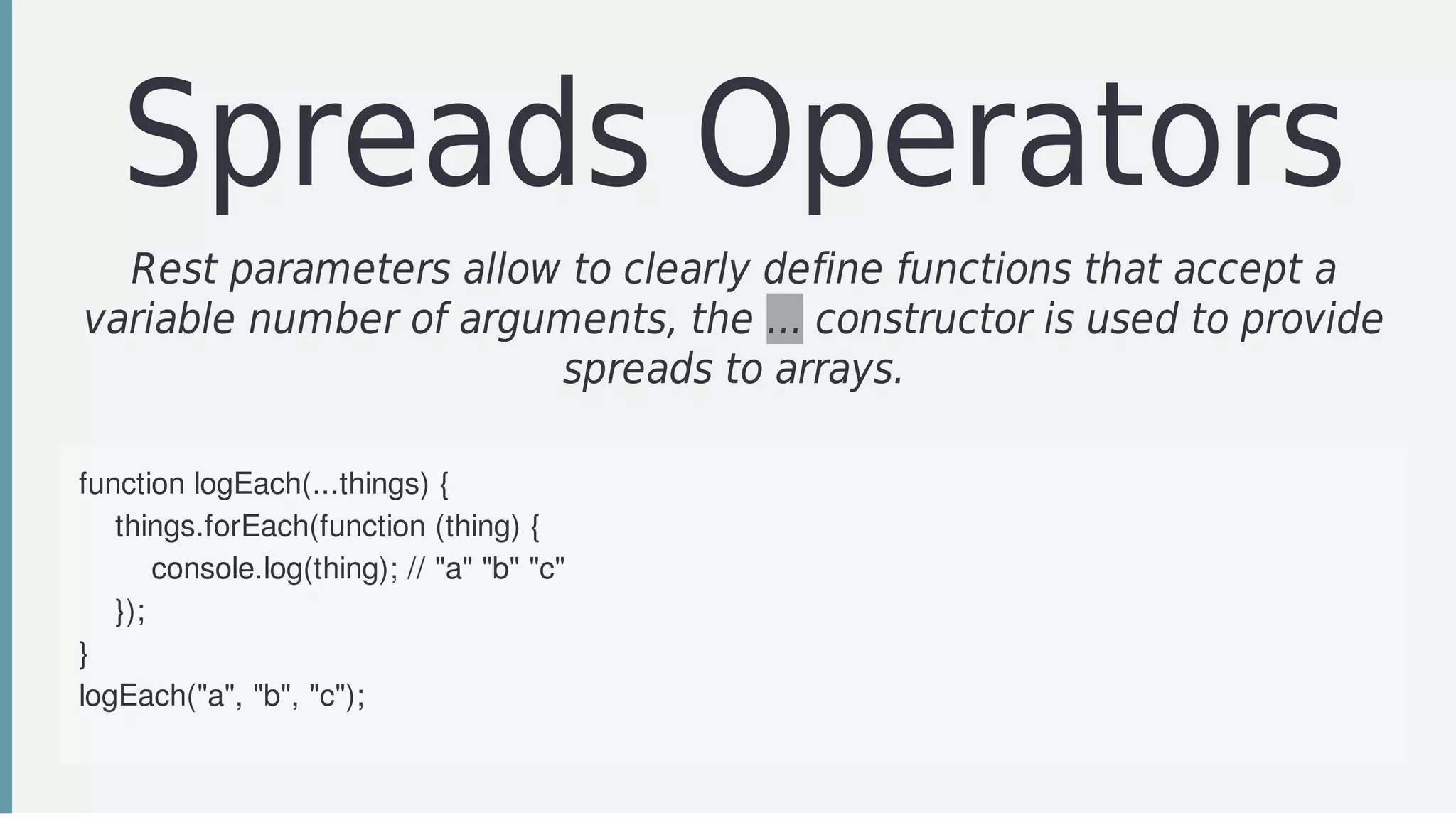 Spreads Operators

Rest parameters allow to clearly define functions that accept a variable number of arguments, the ... constructor is used to provide spreads to arrays.

function logEach(...things) {
    things.forEach(function (thing) {
        console.log(thing); // "a" "b" "c"
    });
}
logEach("a", "b", "c");